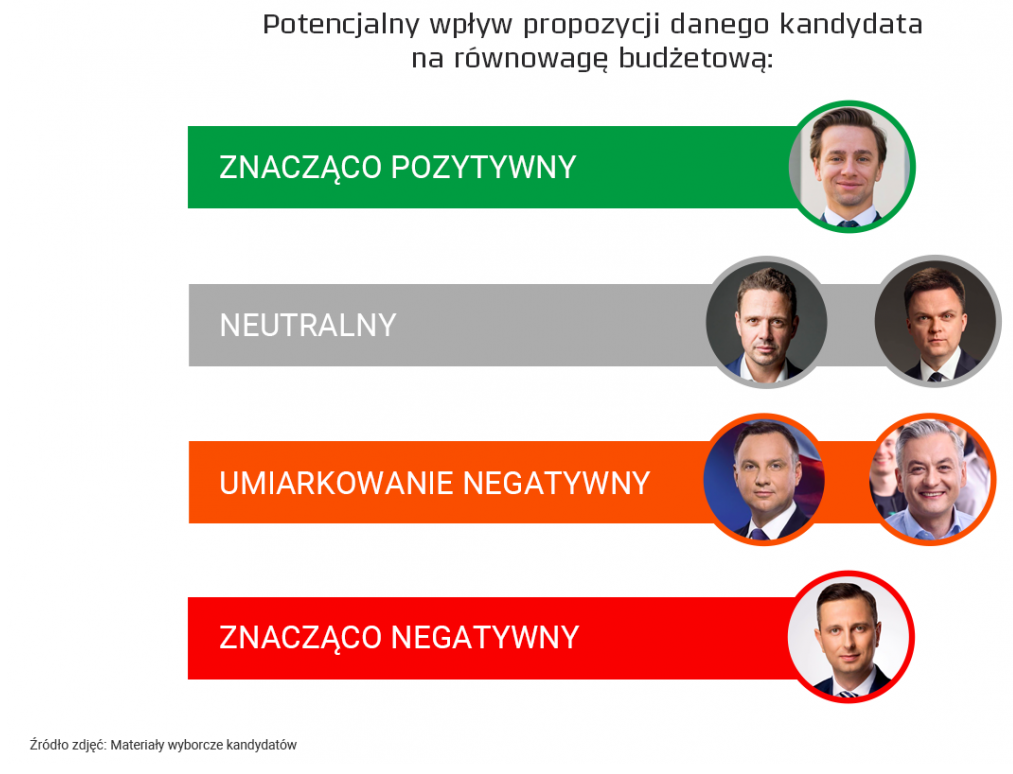 Potencjalny wpływ propozycji danego kandydata na równowagę budżetową:

ZNACZĄCO POZYTYWNY

NEUTRALNY

UMIARKOWANIE NEGATYWNY

ZNACZĄCO NEGATYWNY

Źródło zdjęć: Materiały wyborcze kandydatów